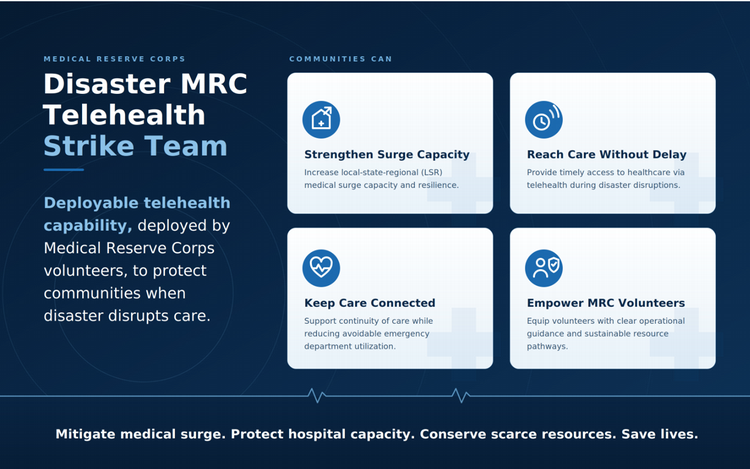 MEDICAL RESERVE CORPS

Disaster MRC Telehealth Strike Team

Deployable telehealth capability, deployed by Medical Reserve Corps volunteers, to protect communities when disaster disrupts care.

COMMUNITIES CAN

Strengthen Surge Capacity
Increase local-state-regional (LSR) medical surge capacity and resilience.

Reach Care Without Delay
Provide timely access to healthcare via telehealth during disaster disruptions.

Keep Care Connected
Support continuity of care while reducing avoidable emergency department utilization.

Empower MRC Volunteers
Equip volunteers with clear operational guidance and sustainable resource pathways.

Mitigate medical surge. Protect hospital capacity. Conserve scarce resources. Save lives.